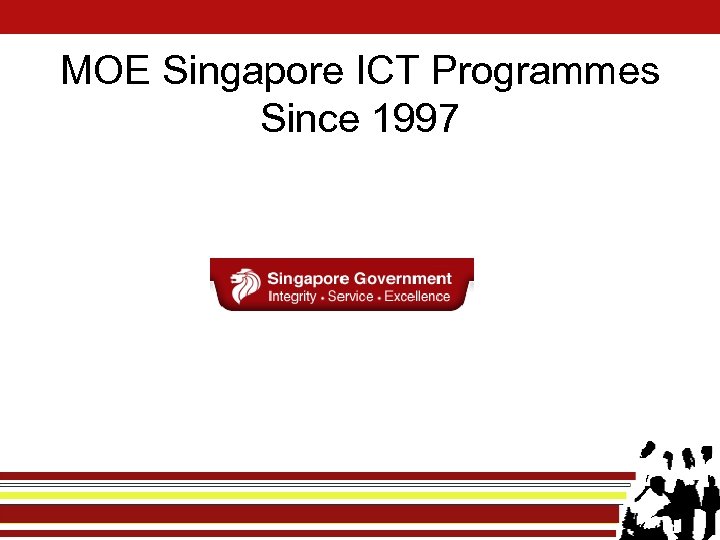 MOE Singapore ICT Programmes Since 1997

Singapore Government
Integrity • Service • Excellence